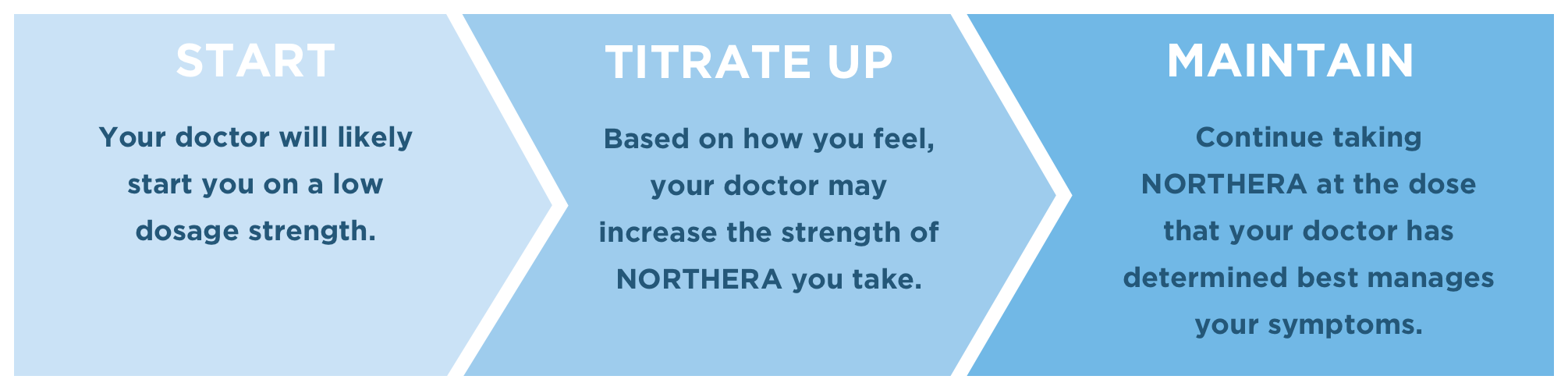 START

Your doctor will likely start you on a low dosage strength.

TITRATE UP

Based on how you feel, your doctor may increase the strength of NORTHERA you take.

MAINTAIN

Continue taking NORTHERA at the dose that your doctor has determined best manages your symptoms.